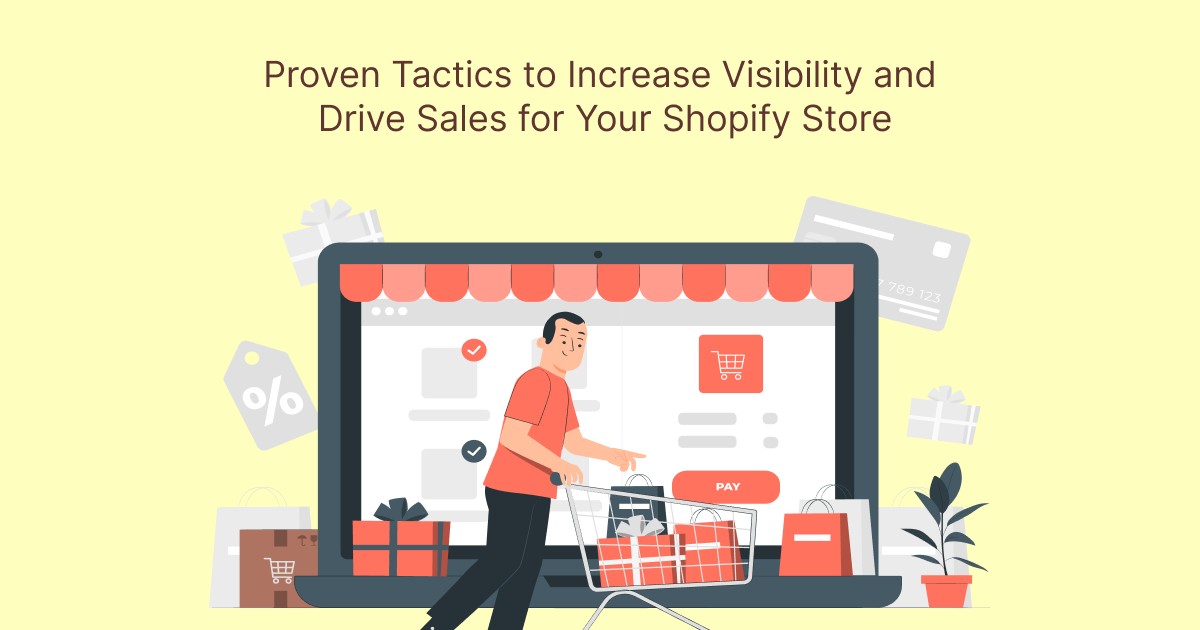 Proven Tactics to Increase Visibility and Drive Sales for Your Shopify Store

7 789 123

%

PAY